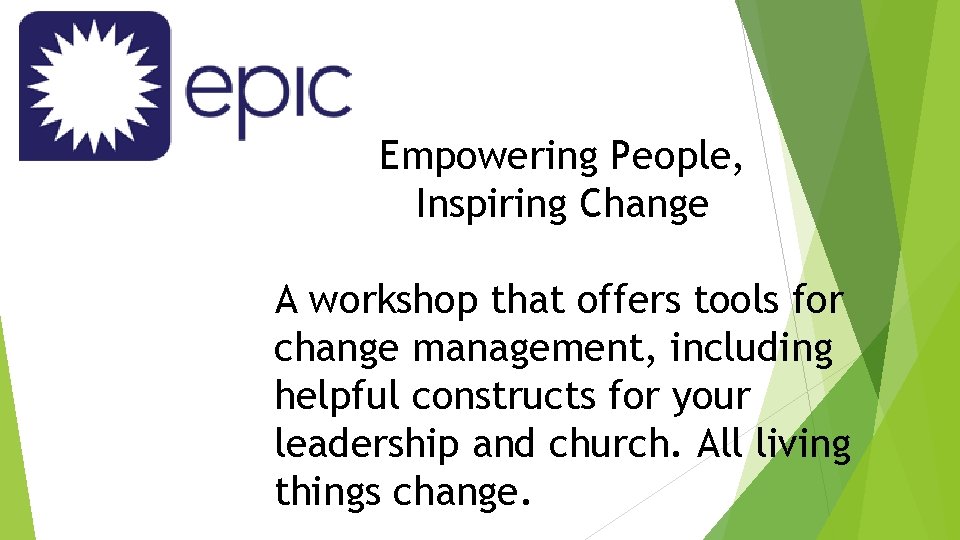 epic

Empowering People, Inspiring Change

A workshop that offers tools for change management, including helpful constructs for your leadership and church. All living things change.